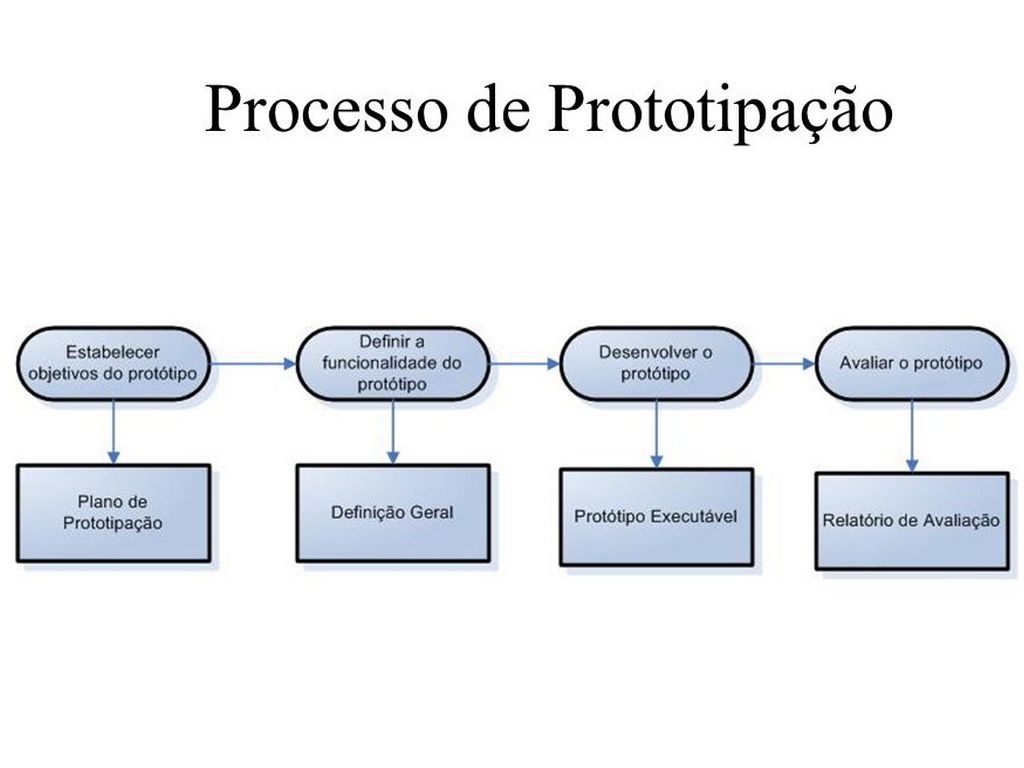 Processo de Prototipação

Estabelecer objetivos do protótipo

Definir a funcionalidade do protótipo

Desenvolver o protótipo

Avaliar o protótipo

Plano de Prototipação

Definição Geral

Protótipo Executável

Relatório de Avaliação